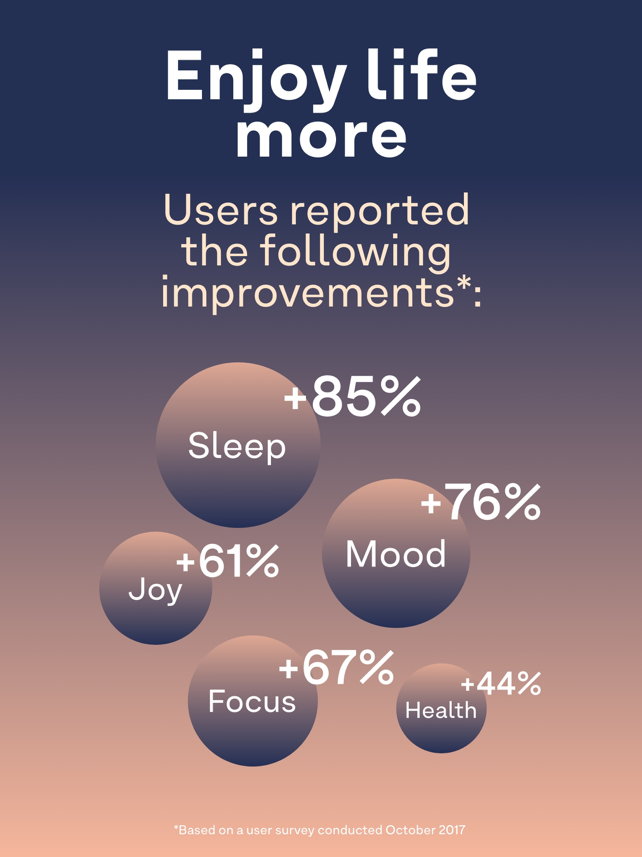 Enjoy life more

Users reported the following improvements*:

+85%
Sleep

+76%
Mood

+61%
Joy

+67%
Focus

+44%
Health

*Based on a user survey conducted October 2017